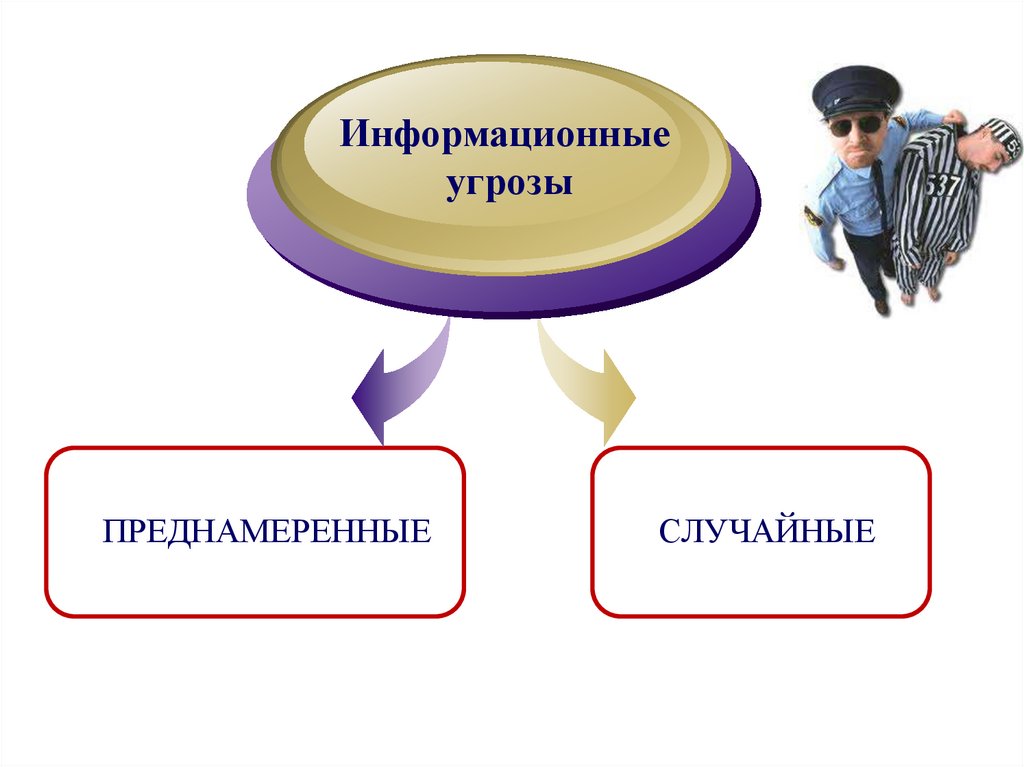 Информационные угрозы

537

ПРЕДНАМЕРЕННЫЕ

СЛУЧАЙНЫЕ